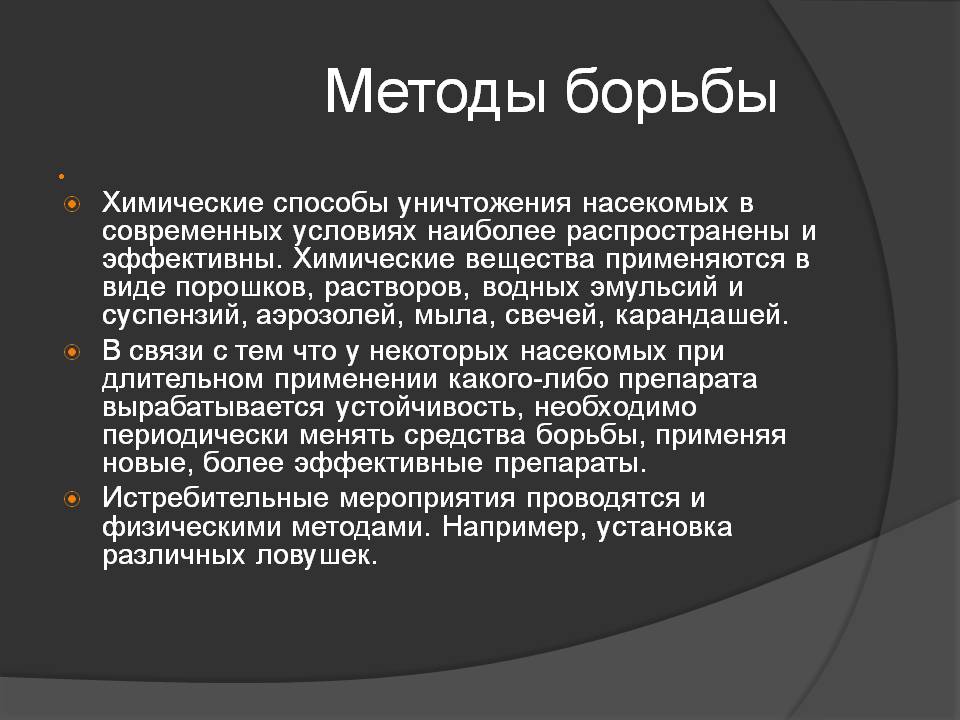 Методы борьбы

Химические способы уничтожения насекомых в современных условиях наиболее распространены и эффективны. Химические вещества применяются в виде порошков, растворов, водных эмульсий и суспензий, аэрозолей, мыла, свечей, карандашей.

В связи с тем что у некоторых насекомых при длительном применении какого-либо препарата вырабатывается устойчивость, необходимо периодически менять средства борьбы, применяя новые, более эффективные препараты.

Истребительные мероприятия проводятся и физическими методами. Например, установка различных ловушек.